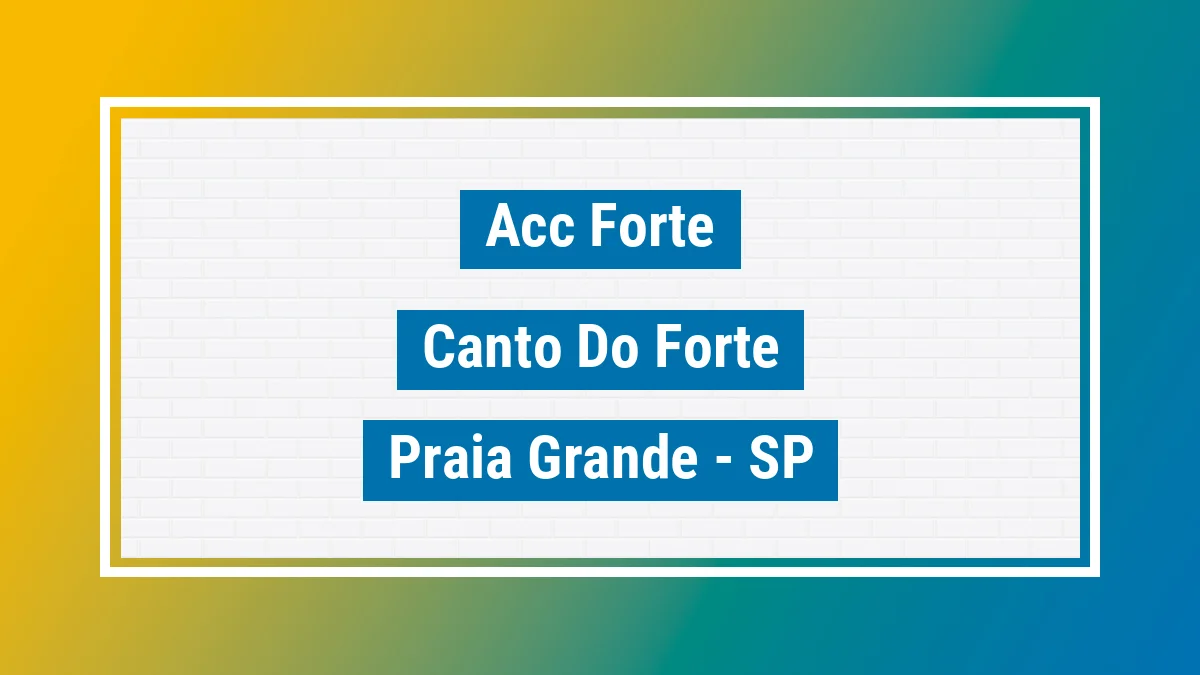 Acc Forte

Canto Do Forte

Praia Grande - SP